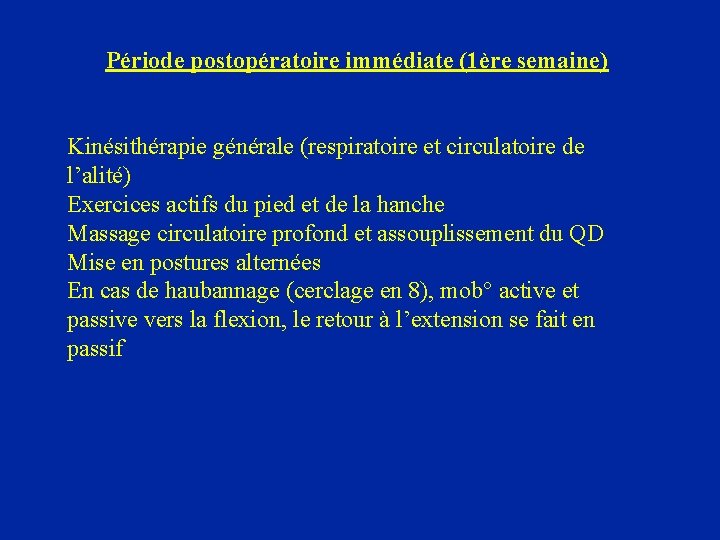 Période postopératoire immédiate (1ère semaine)

Kinésithérapie générale (respiratoire et circulatoire de l’alité)
Exercices actifs du pied et de la hanche
Massage circulatoire profond et assouplissement du QD
Mise en postures alternées
En cas de haubannage (cerclage en 8), mob° active et passive vers la flexion, le retour à l’extension se fait en passif